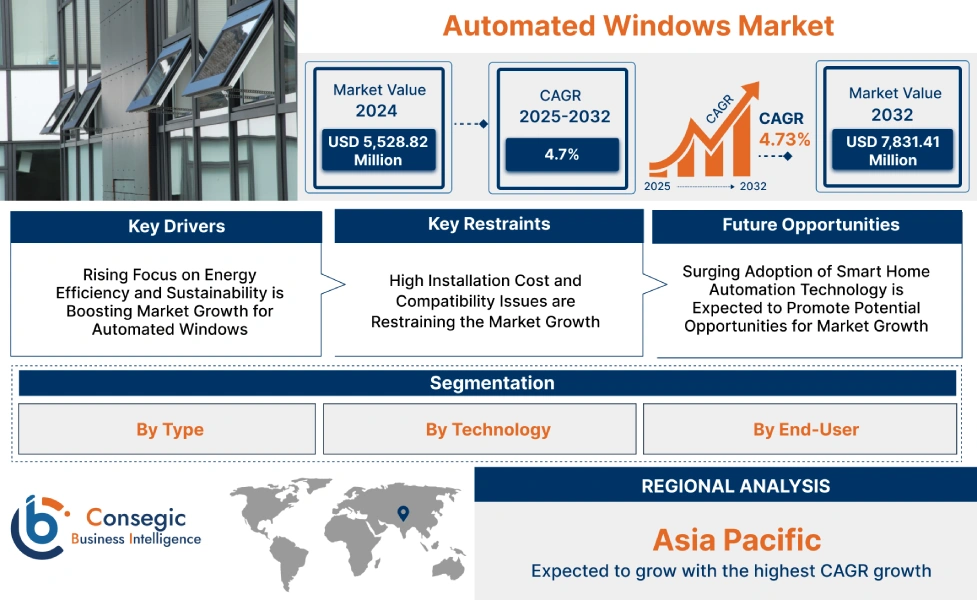 Automated Windows Market

Market Value 2024
USD 5,528.82 Million

CAGR 2025-2032
4.7%

CAGR
2025 2032
CAGR 4.73%

Market Value 2032
USD 7,831.41 Million

Key Drivers
Rising Focus on Energy Efficiency and Sustainability is Boosting Market Growth for Automated Windows

Key Restraints
High Installation Cost and Compatibility Issues are Restraining the Market Growth

Future Opportunities
Surging Adoption of Smart Home Automation Technology is Expected to Promote Potential Opportunities for Market Growth

Segmentation
By Type
By Technology
By End-User

Consegic
Business Intelligence

REGIONAL ANALYSIS
Asia Pacific
Expected to grow with the highest CAGR growth